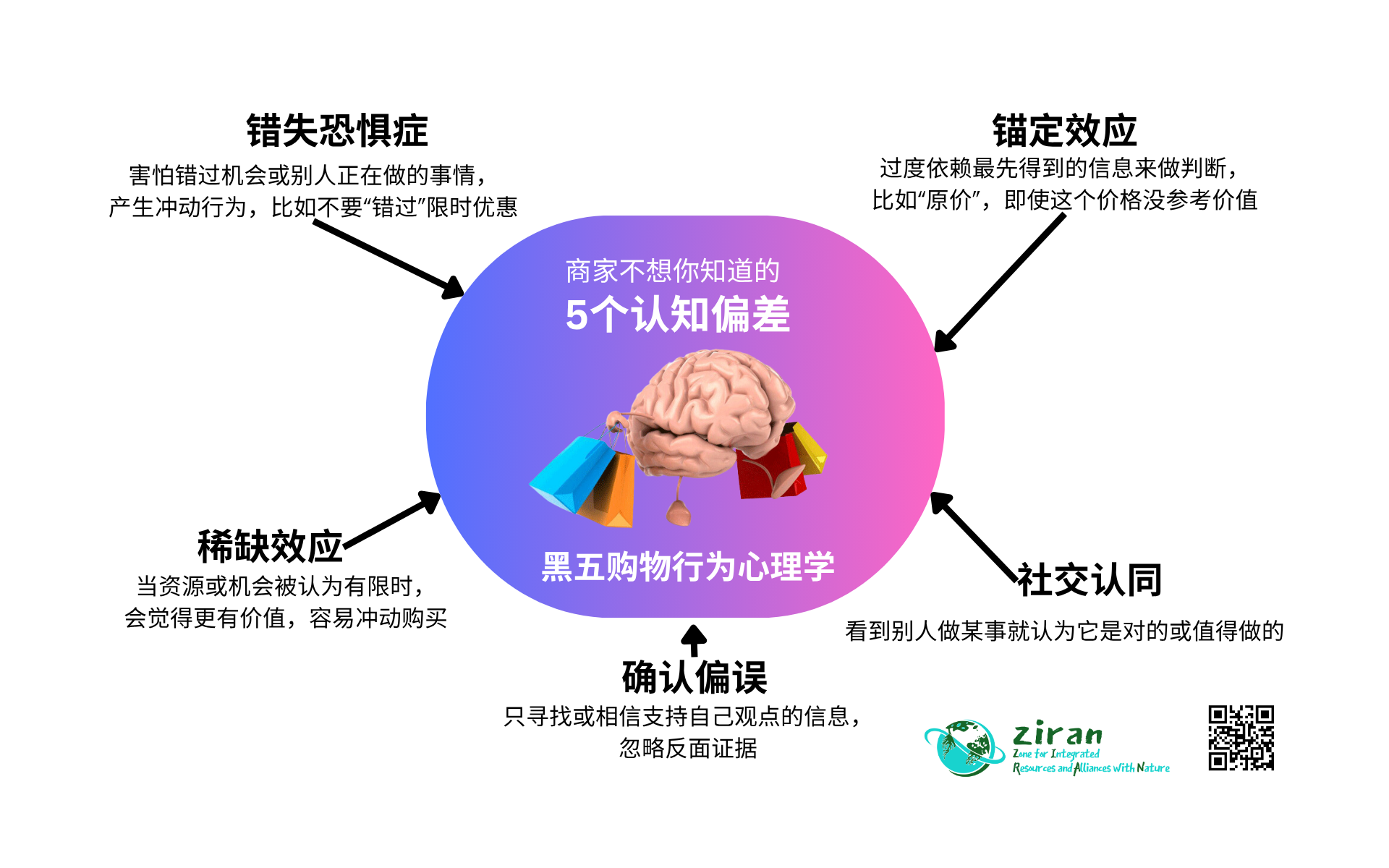 错失恐惧症

害怕错过机会或别人正在做的事情，产生冲动行为，比如不要“错过”限时优惠

锚定效应

过度依赖最先得到的信息来做判断，比如“原价”，即使这个价格没参考价值

商家不想你知道的

5个认知偏差

黑五购物行为心理学

稀缺效应

当资源或机会被认为有限时，会觉得更有价值，容易冲动购买

社交认同

看到别人做某事就认为它是对的或值得做的

确认偏误

只寻找或相信支持自己观点的信息，忽略反面证据

ziran
Zone for Integrated Resources and Alliances with Nature